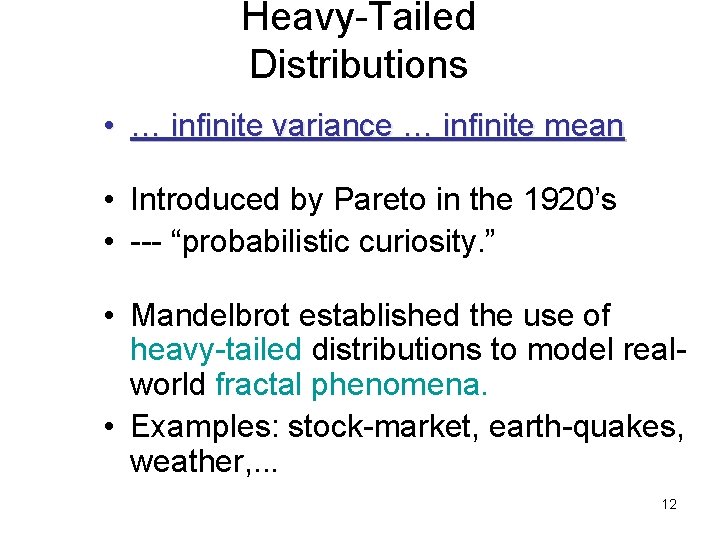 Heavy-Tailed Distributions

• … infinite variance … infinite mean

• Introduced by Pareto in the 1920's
• --- "probabilistic curiosity."

• Mandelbrot established the use of heavy-tailed distributions to model real-world fractal phenomena.
• Examples: stock-market, earth-quakes, weather,...

12